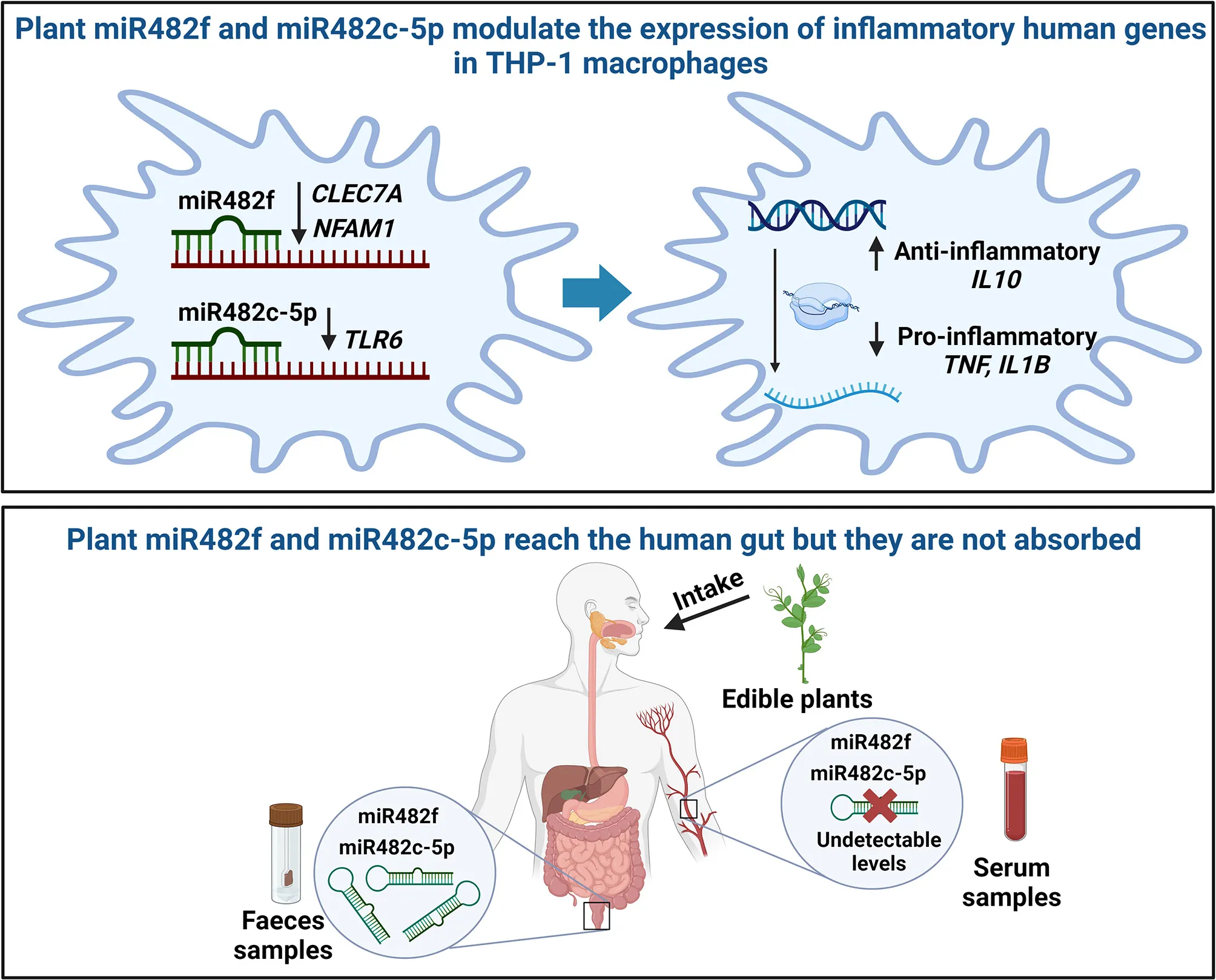 Plant miR482f and miR482c-5p modulate the expression of inflammatory human genes in THP-1 macrophages

miR482f

CLEC7A
NFAM1

miR482c-5p

TLR6

Anti-inflammatory
IL10

Pro-inflammatory
TNF, IL1B

Plant miR482f and miR482c-5p reach the human gut but they are not absorbed

Intake

Edible plants

miR482f
miR482c-5p
Undetectable levels

Serum samples

miR482f
miR482c-5p

Faeces samples